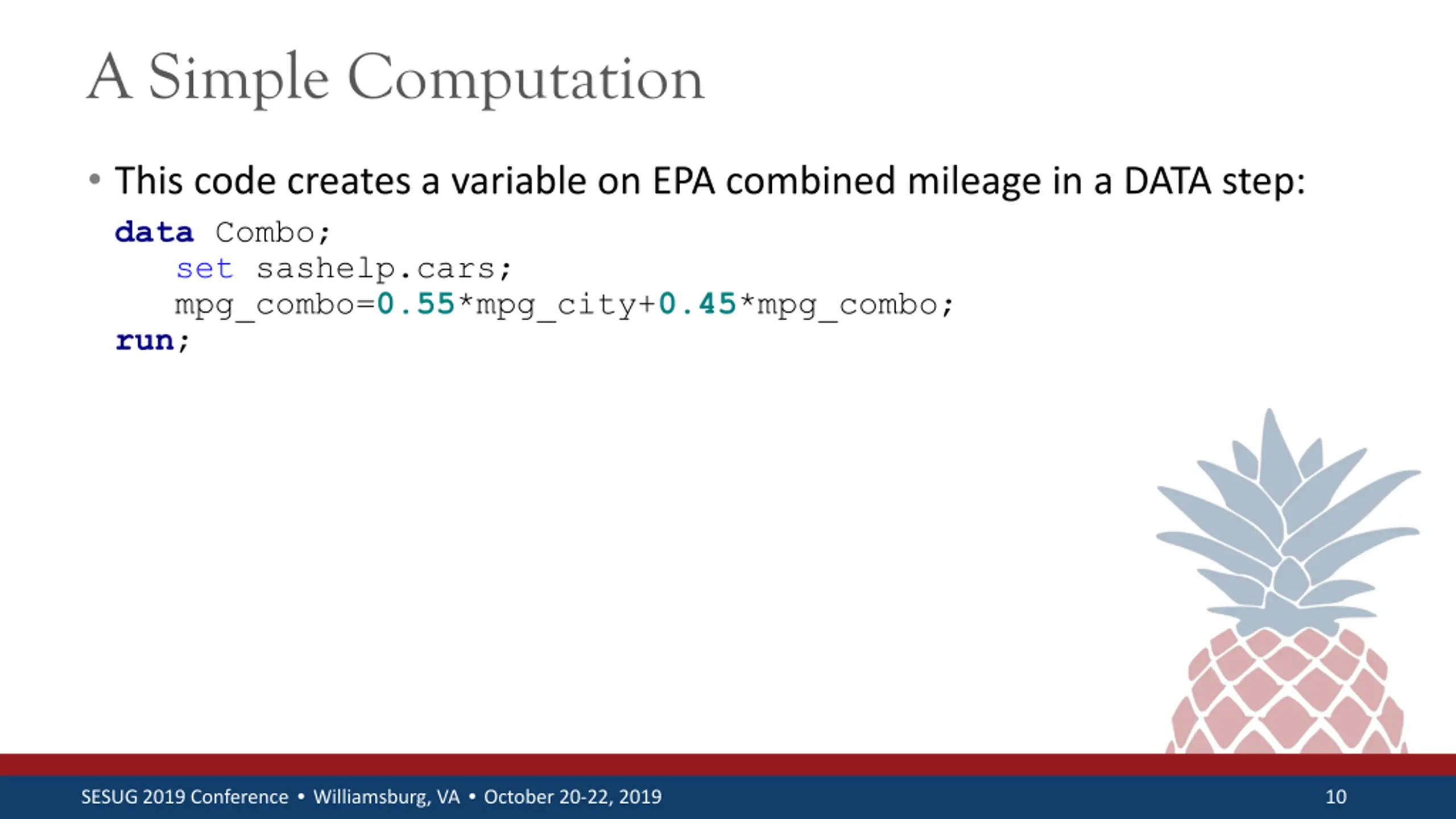 A Simple Computation

• This code creates a variable on EPA combined mileage in a DATA step:

data Combo;
  set sashelp.cars;
  mpg_combo=0.55*mpg_city+0.45*mpg_combo;
run;

SESUG 2019 Conference • Williamsburg, VA • October 20-22, 2019

10